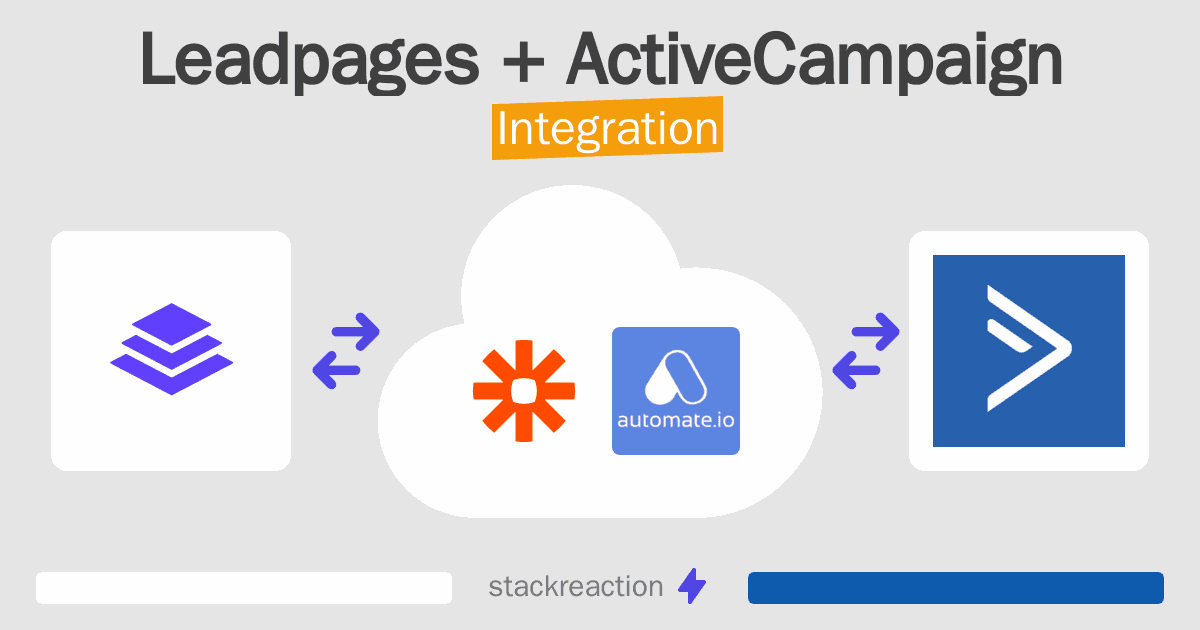 Leadpages + ActiveCampaign
Integration

automate.io

stackreaction